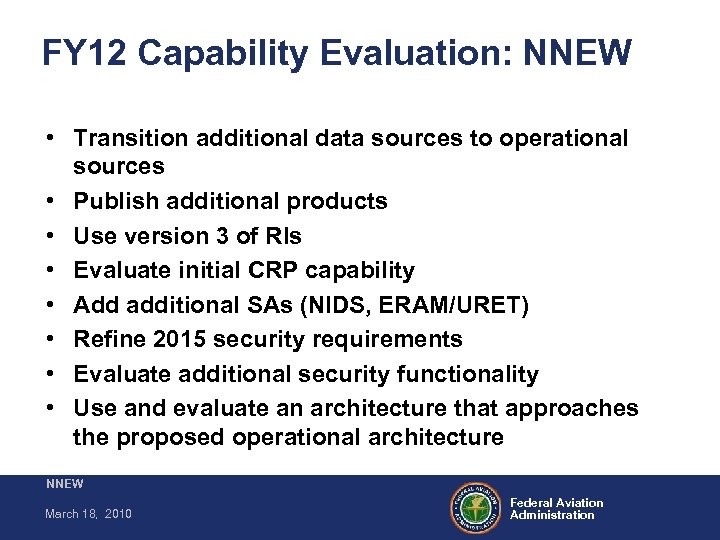 FY12 Capability Evaluation: NNEW

• Transition additional data sources to operational sources
• Publish additional products
• Use version 3 of RIs
• Evaluate initial CRP capability
• Add additional SAs (NIDS, ERAM/URET)
• Refine 2015 security requirements
• Evaluate additional security functionality
• Use and evaluate an architecture that approaches the proposed operational architecture

NNEW
March 18, 2010

FEDERAL AVIATION ADMINISTRATION
Federal Aviation Administration